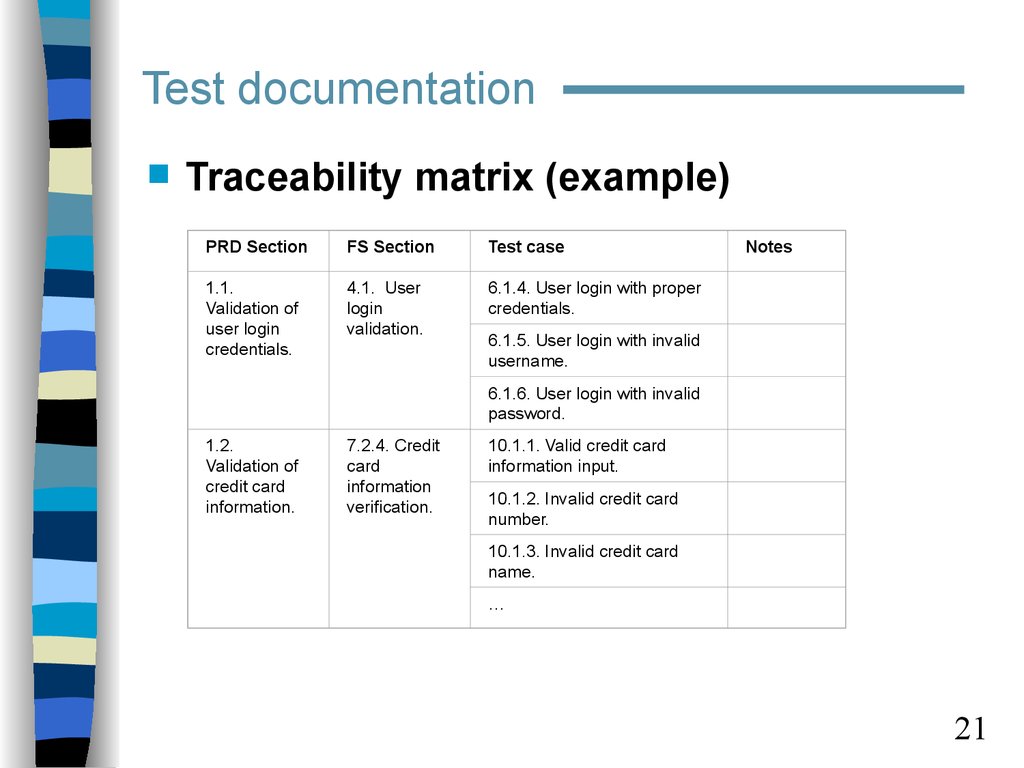 Test documentation

Traceability matrix (example)

| PRD Section | FS Section | Test case | Notes |
|---|---|---|---|
| 1.1. Validation of user login credentials. | 4.1. User login validation. | 6.1.4. User login with proper credentials. | |
| | | 6.1.5. User login with invalid username. | |
| | | 6.1.6. User login with invalid password. | |
| 1.2. Validation of credit card information. | 7.2.4. Credit card information verification. | 10.1.1. Valid credit card information input. | |
| | | 10.1.2. Invalid credit card number. | |
| | | 10.1.3. Invalid credit card name. | |
| | | … | |

21